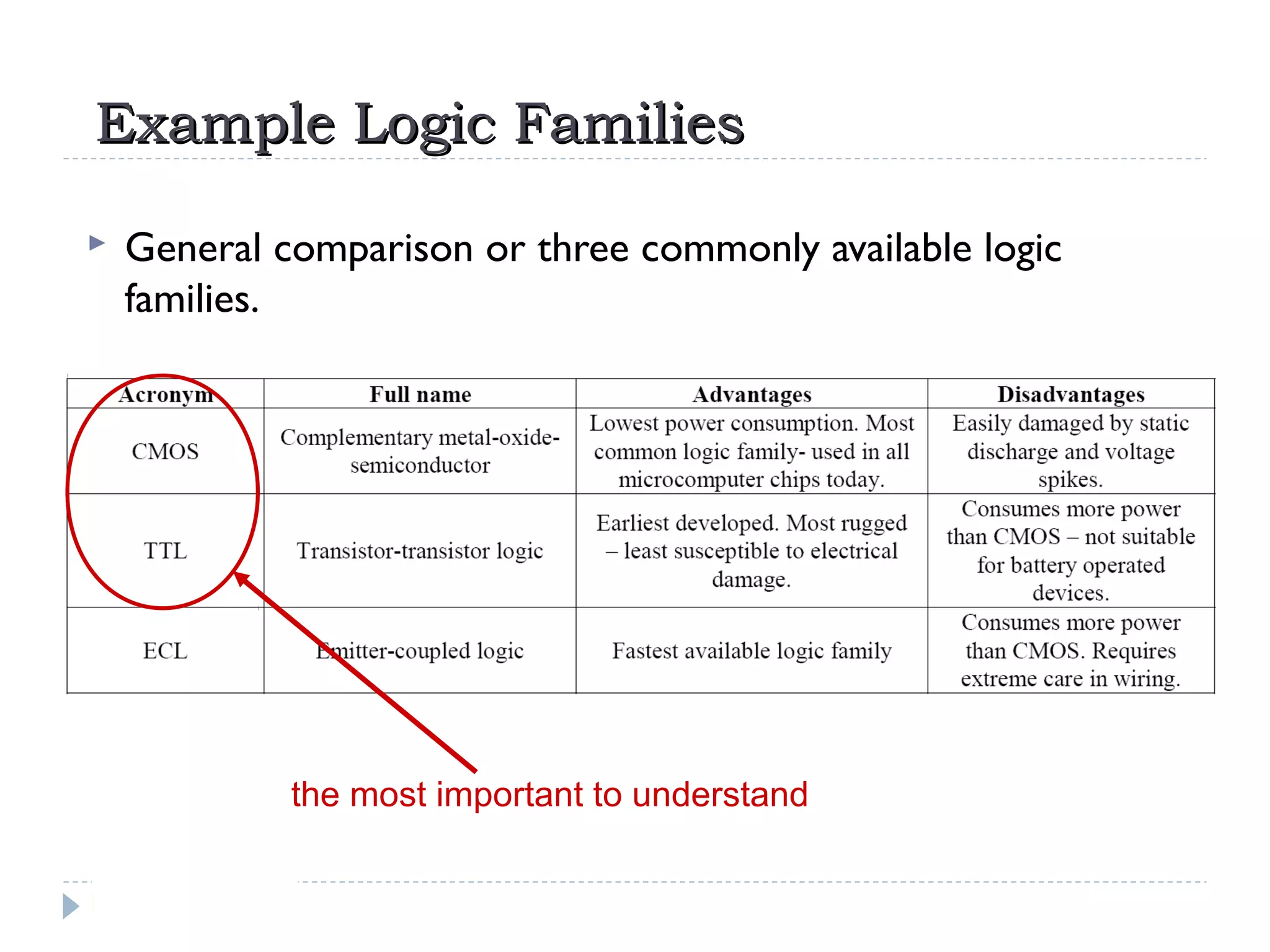 Example Logic Families

General comparison or three commonly available logic families.

| Acronym | Full name | Advantages | Disadvantages |
|---|---|---|---|
| CMOS | Complementary metal-oxide-semiconductor | Lowest power consumption. Most common logic family- used in all microcomputer chips today. | Easily damaged by static discharge and voltage spikes. |
| TTL | Transistor-transistor logic | Earliest developed. Most rugged – least susceptible to electrical damage. | Consumes more power than CMOS – not suitable for battery operated devices. |
| ECL | Emitter-coupled logic | Fastest available logic family | Consumes more power than CMOS. Requires extreme care in wiring. |

the most important to understand